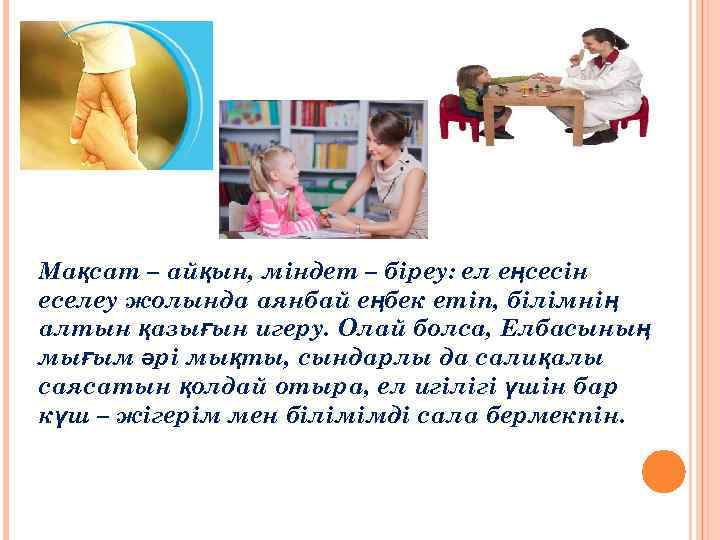 Мақсат – айқын, міндет – біреу: ел еңсесін еселеу жолында аянбай еңбек етіп, білімнің алтын қазығын игеру. Олай болса, Елбасының мығым әрі мықты, сындарлы да салиқалы саясатын қолдай отыра, ел игілігі үшін бар күш – жігерім мен білімімді сала бермекпін.